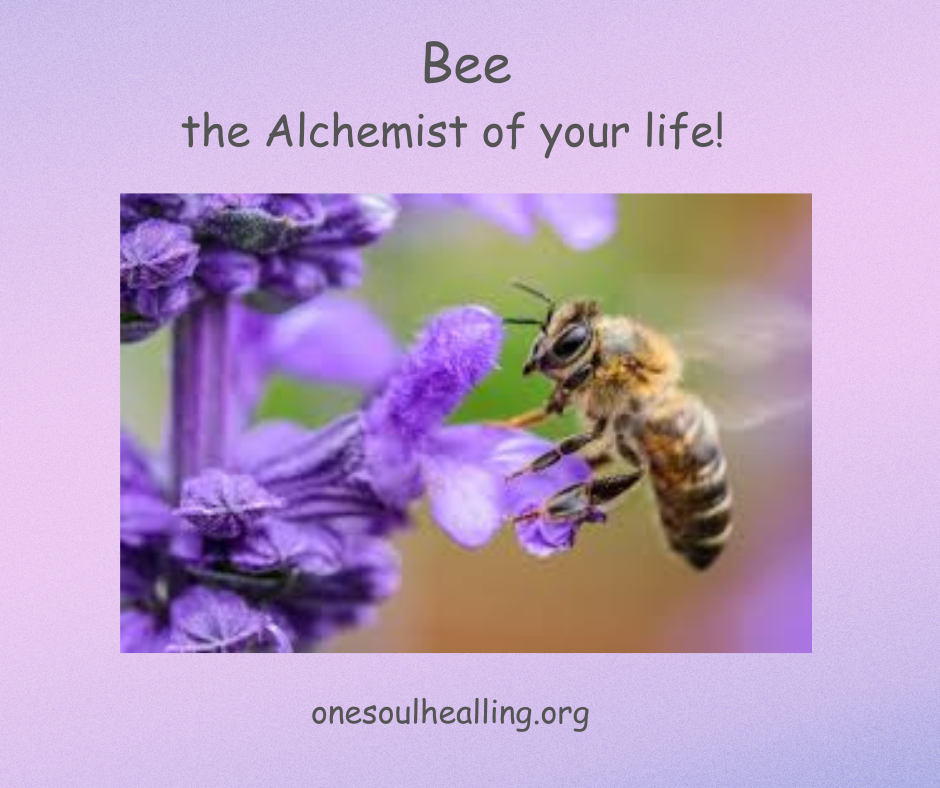 Bee
the Alchemist of your life!

onesoulhealling.org